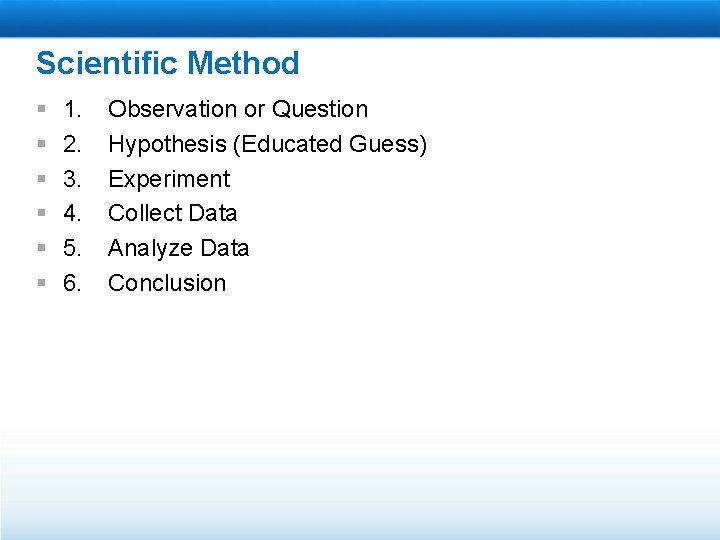 Scientific Method

1. Observation or Question
2. Hypothesis (Educated Guess)
3. Experiment
4. Collect Data
5. Analyze Data
6. Conclusion